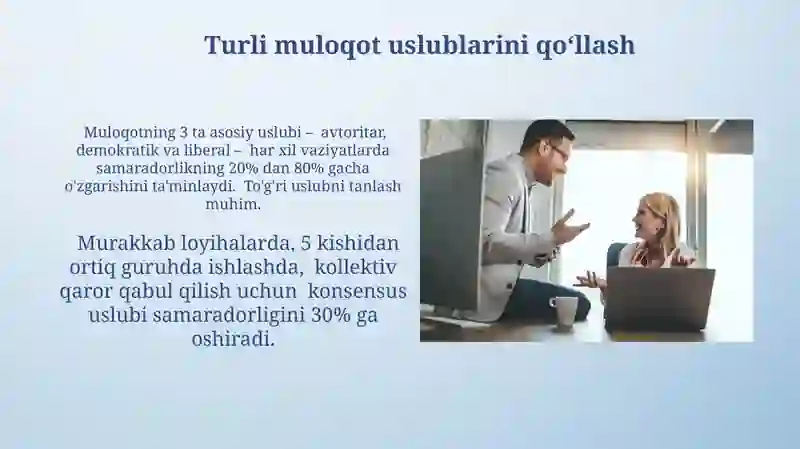 Turli muloqot uslublarini qo‘llash

Muloqotning 3 ta asosiy uslubi – avtoritar, demokratik va liberal – har xil vaziyatlarda samaradorlikning 20% dan 80% gacha o'zgarishini ta'minlaydi. To'g'ri uslubni tanlash muhim.

Murakkab loyihalarda, 5 kishidan ortiq guruhda ishlashda, kollektiv qaror qabul qilish uchun konsensus uslubi samaradorligini 30% ga oshiradi.